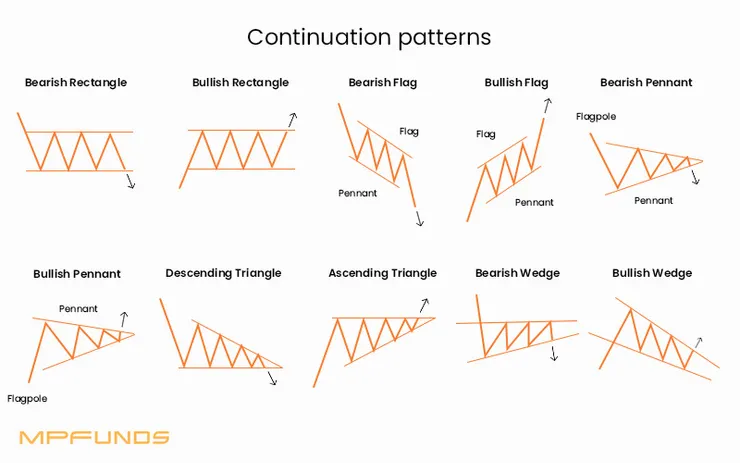 Continuation patterns

Bearish Rectangle

Bullish Rectangle

Bearish Flag

Flag

Pennant

Bullish Flag

Flag

Pennant

Bearish Pennant

Flagpole

Pennant

Bullish Pennant

Pennant

Flagpole

Descending Triangle

Ascending Triangle

Bearish Wedge

Bullish Wedge

MPFUNDS